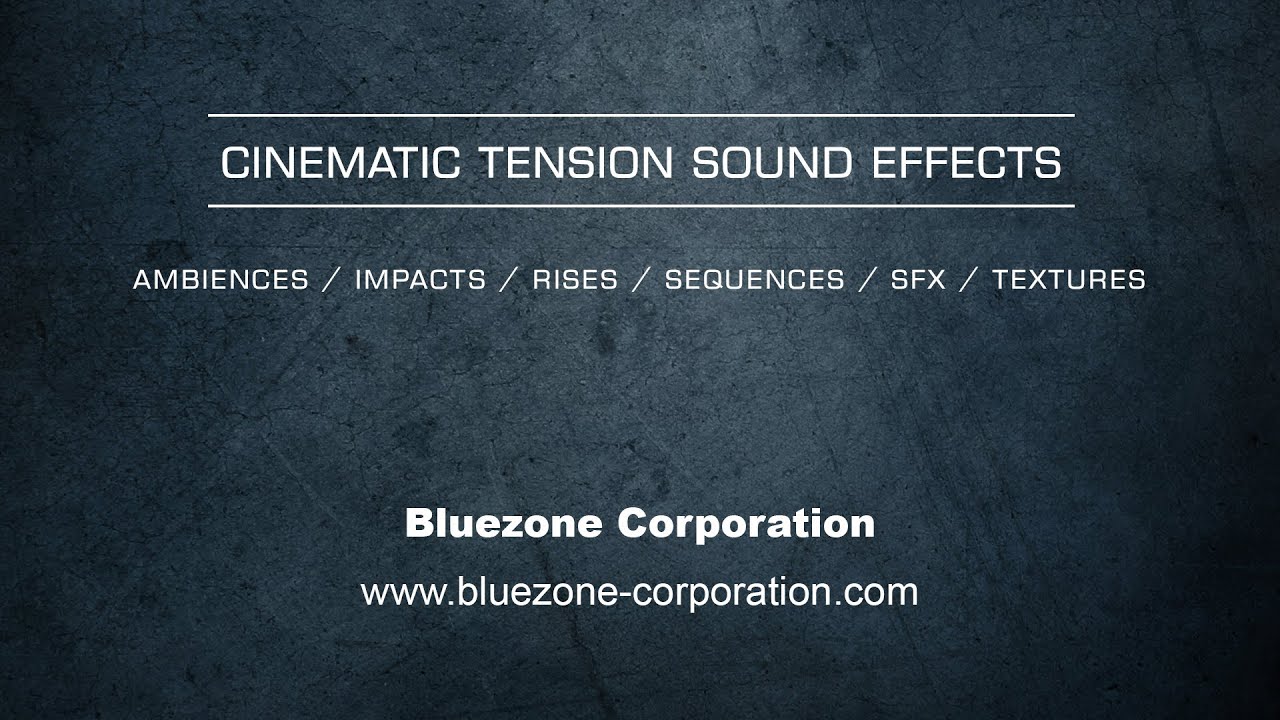 CINEMATIC TENSION SOUND EFFECTS

AMBIENCES / IMPACTS / RISES / SEQUENCES / SFX / TEXTURES

Bluezone Corporation

www.bluezone-corporation.com